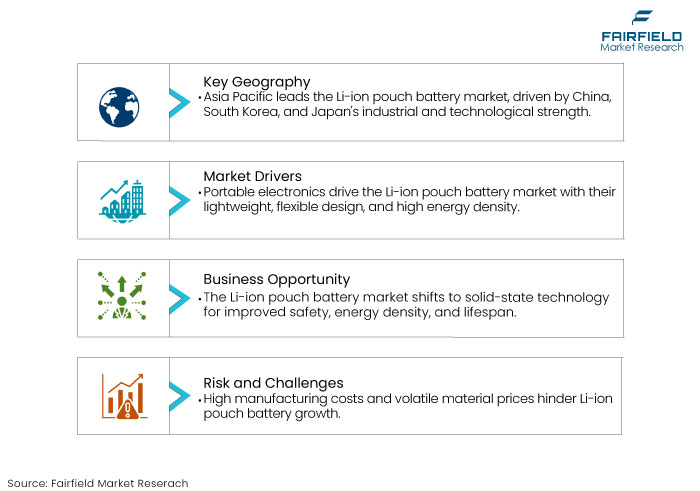 FAIRFIELD
Market Research

Key Geography
• Asia Pacific leads the Li-ion pouch battery market, driven by China, South Korea, and Japan's industrial and technological strength.

Market Drivers
• Portable electronics drive the Li-ion pouch battery market with their lightweight, flexible design, and high energy density.

Business Opportunity
• The Li-ion pouch battery market shifts to solid-state technology for improved safety, energy density, and lifespan.

Risk and Challenges
• High manufacturing costs and volatile material prices hinder Li-ion pouch battery growth.

Source: Fairfield Market Reserach